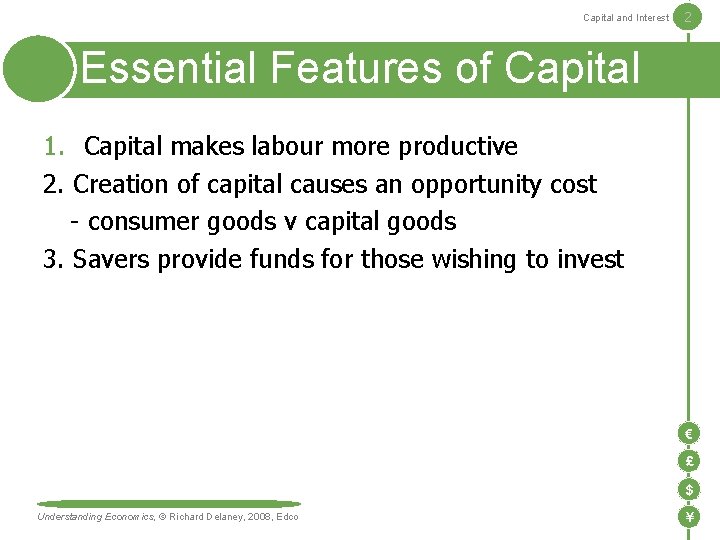 Capital and Interest 2

Essential Features of Capital

1. Capital makes labour more productive
2. Creation of capital causes an opportunity cost
- consumer goods v capital goods
3. Savers provide funds for those wishing to invest

€
£
$
¥

Understanding Economics, © Richard Delaney, 2008, Edco